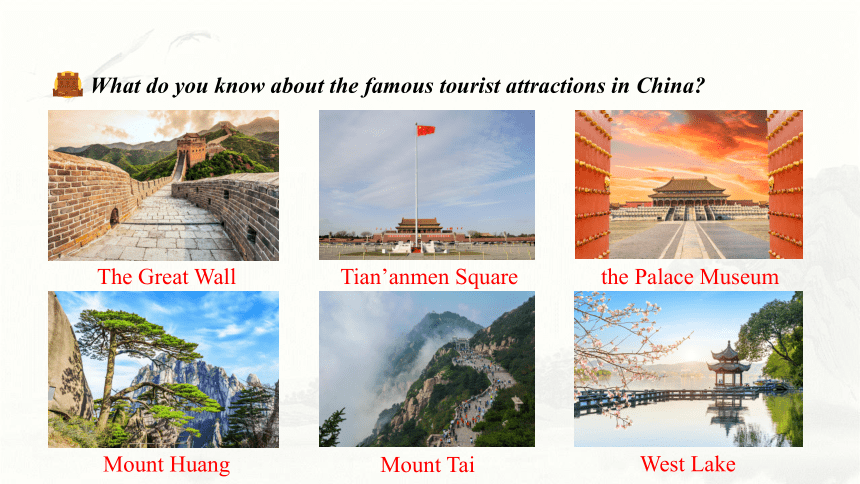 What do you know about the famous tourist attractions in China?

The Great Wall

Tian’anmen Square

the Palace Museum

Mount Huang

Mount Tai

West Lake